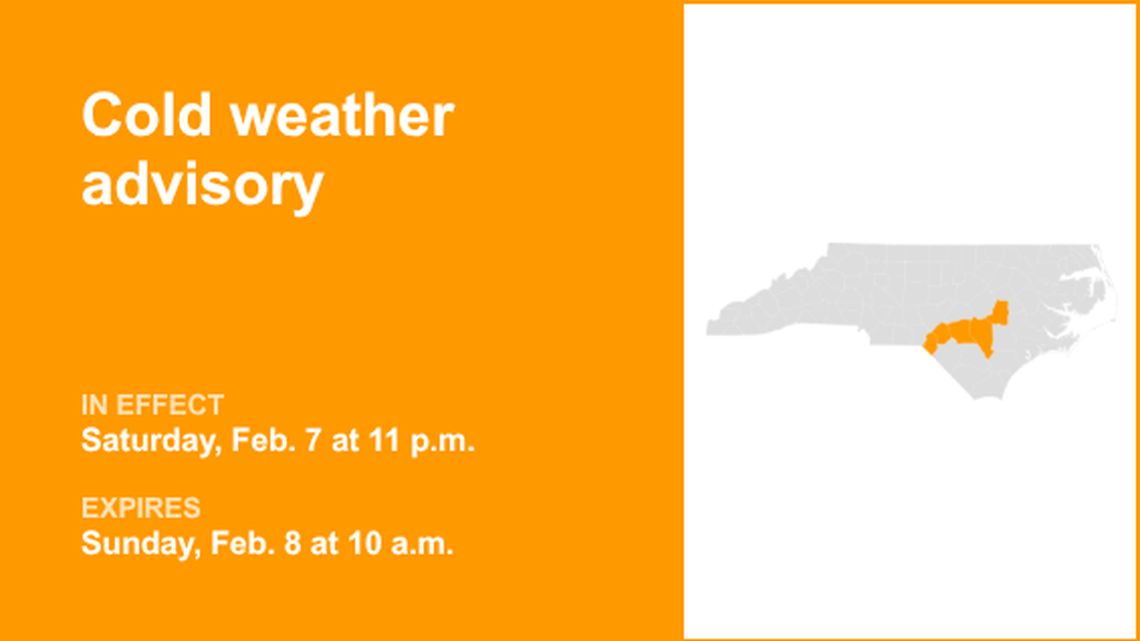 Cold weather advisory

IN EFFECT
Saturday, Feb. 7 at 11 p.m.

EXPIRES
Sunday, Feb. 8 at 10 a.m.